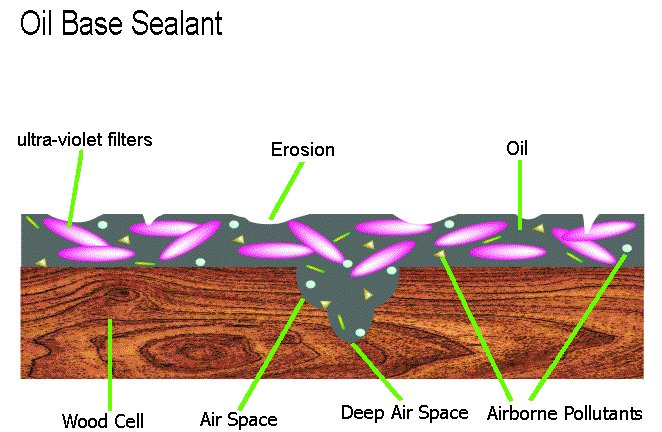 Oil Base Sealant

ultra-violet filters

Erosion

Oil

Wood Cell

Air Space

Deep Air Space

Airborne Pollutants